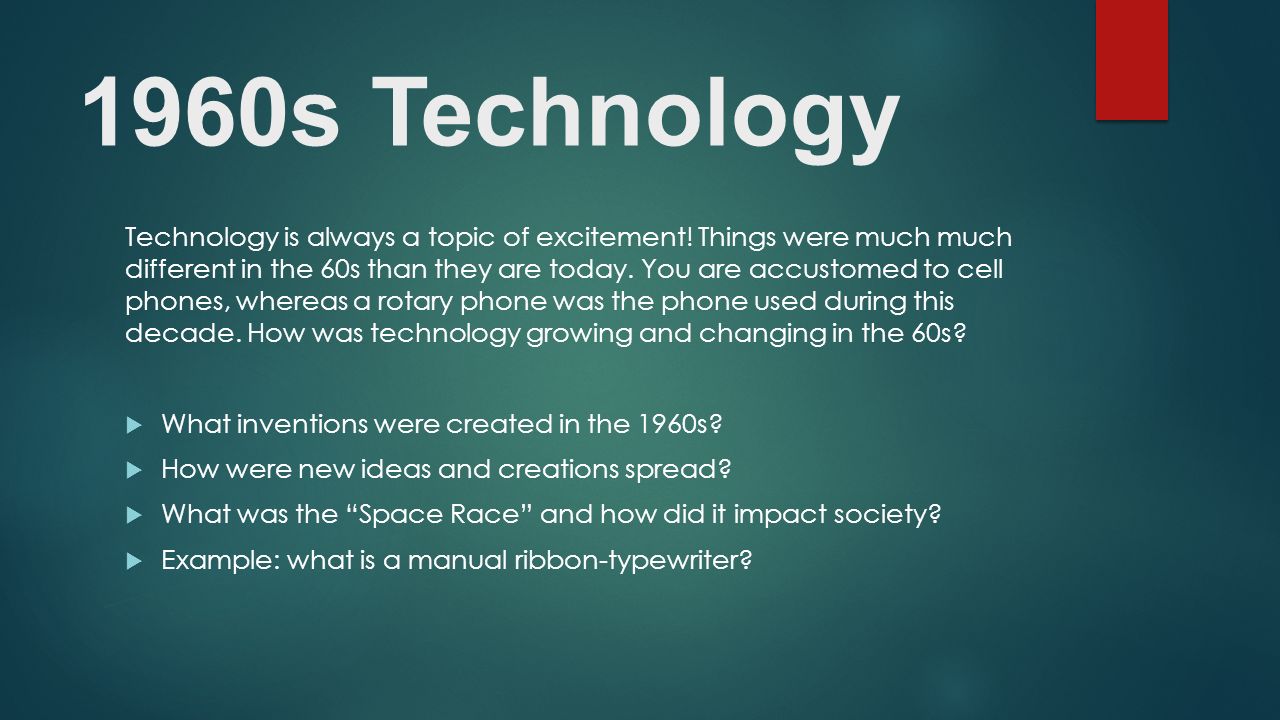 1960s Technology

Technology is always a topic of excitement! Things were much much different in the 60s than they are today. You are accustomed to cell phones, whereas a rotary phone was the phone used during this decade. How was technology growing and changing in the 60s?

What inventions were created in the 1960s?
How were new ideas and creations spread?
What was the “Space Race” and how did it impact society?
Example: what is a manual ribbon-typewriter?